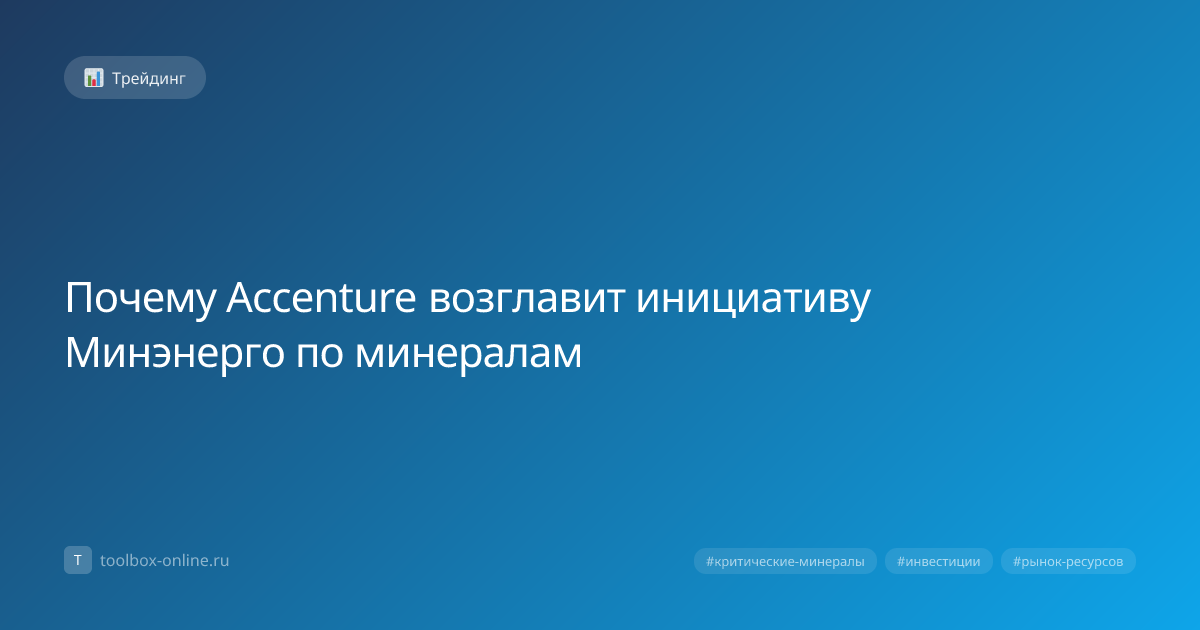 Трейдинг

Почему Accenture возглавит инициативу Минэнерго по минералам

T toolbox-online.ru

#критические-минералы #инвестиции #рынок-ресурсов